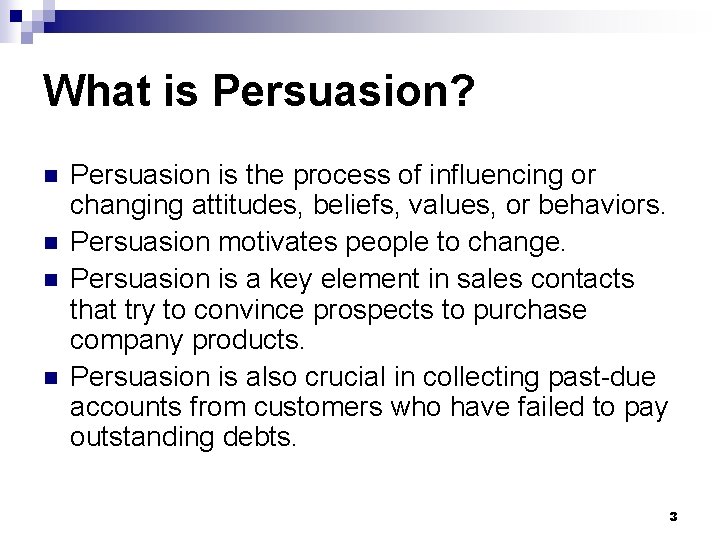 What is Persuasion?

- Persuasion is the process of influencing or changing attitudes, beliefs, values, or behaviors.
- Persuasion motivates people to change.
- Persuasion is a key element in sales contacts that try to convince prospects to purchase company products.
- Persuasion is also crucial in collecting past-due accounts from customers who have failed to pay outstanding debts.

3